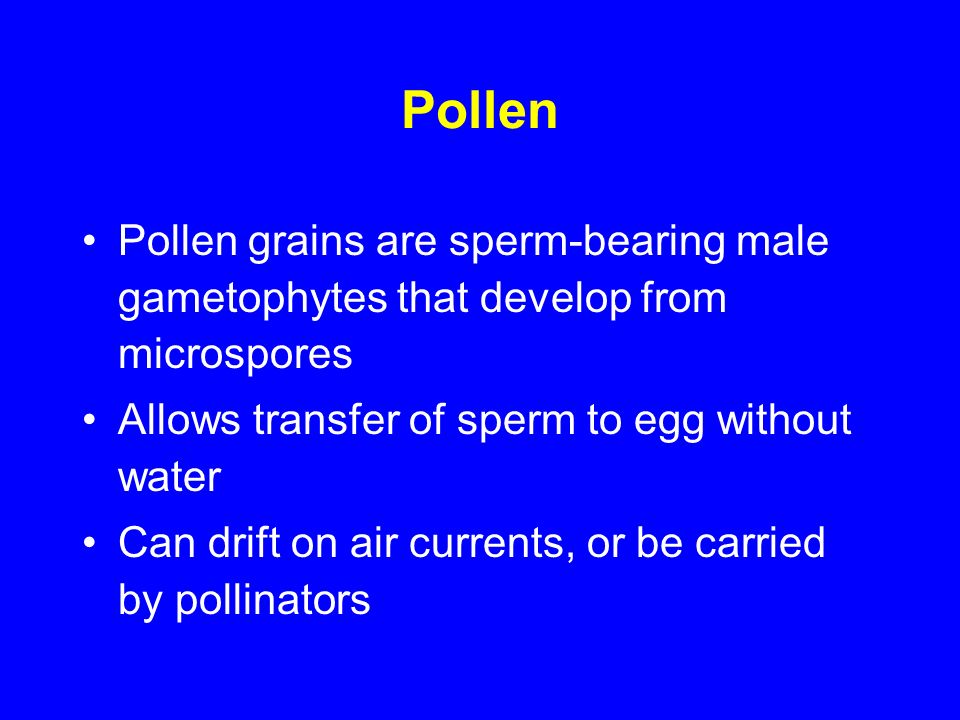 Pollen

• Pollen grains are sperm-bearing male gametophytes that develop from microspores
• Allows transfer of sperm to egg without water
• Can drift on air currents, or be carried by pollinators